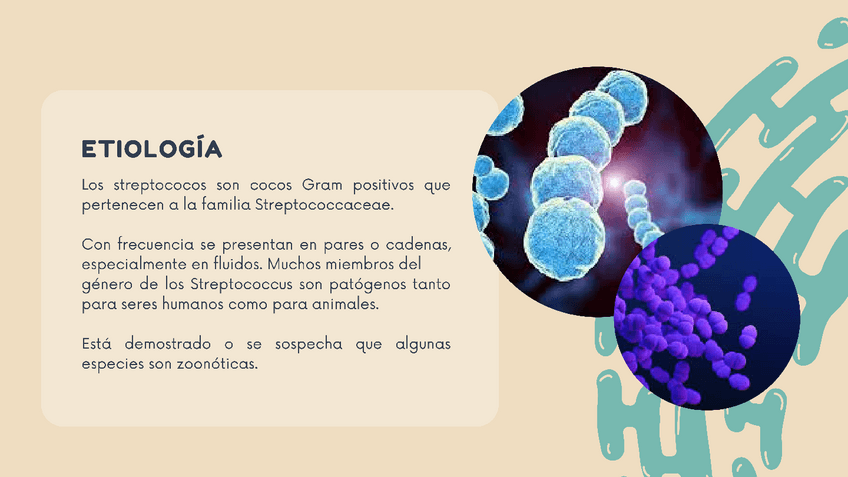 ETIOLOGÍA

Los streptococos son cocos Gram positivos que pertenecen a la familia Streptococcaceae.

Con frecuencia se presentan en pares o cadenas, especialmente en fluidos. Muchos miembros del género de los Streptococcus son patógenos tanto para seres humanos como para animales.

Está demostrado o se sospecha que algunas especies son zoonóticas.